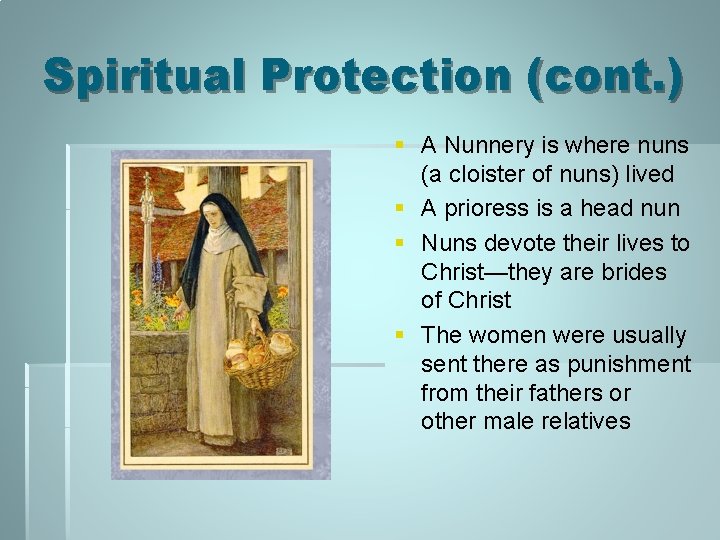 Spiritual Protection (cont.)

- A Nunnery is where nuns (a cloister of nuns) lived
- A prioress is a head nun
- Nuns devote their lives to Christ—they are brides of Christ
- The women were usually sent there as punishment from their fathers or other male relatives